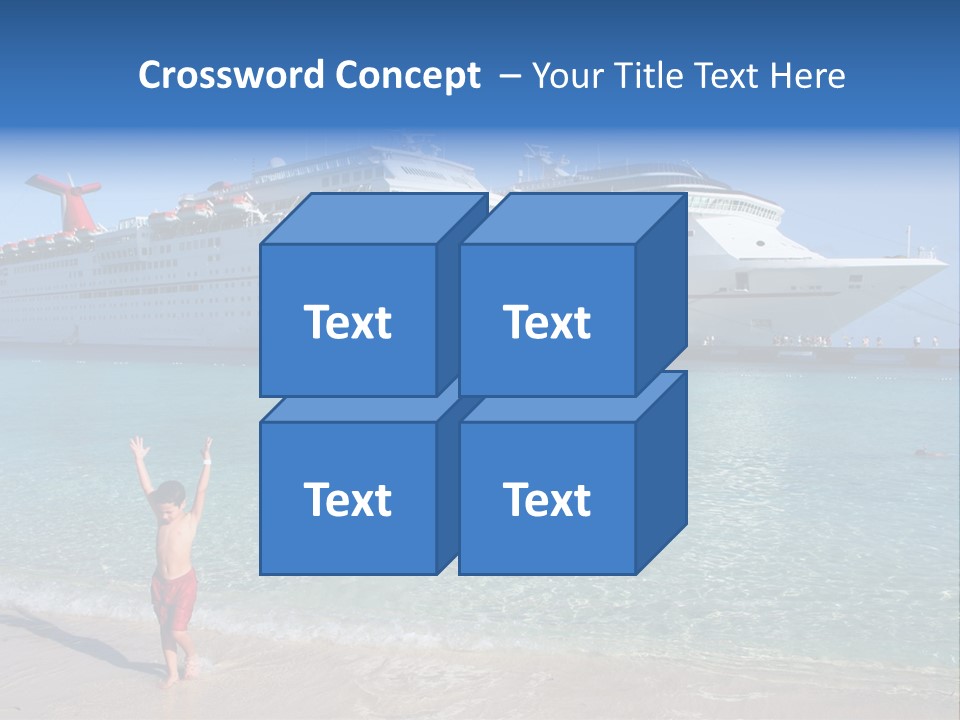 Crossword Concept – Your Title Text Here

Text

Text

Text

Text